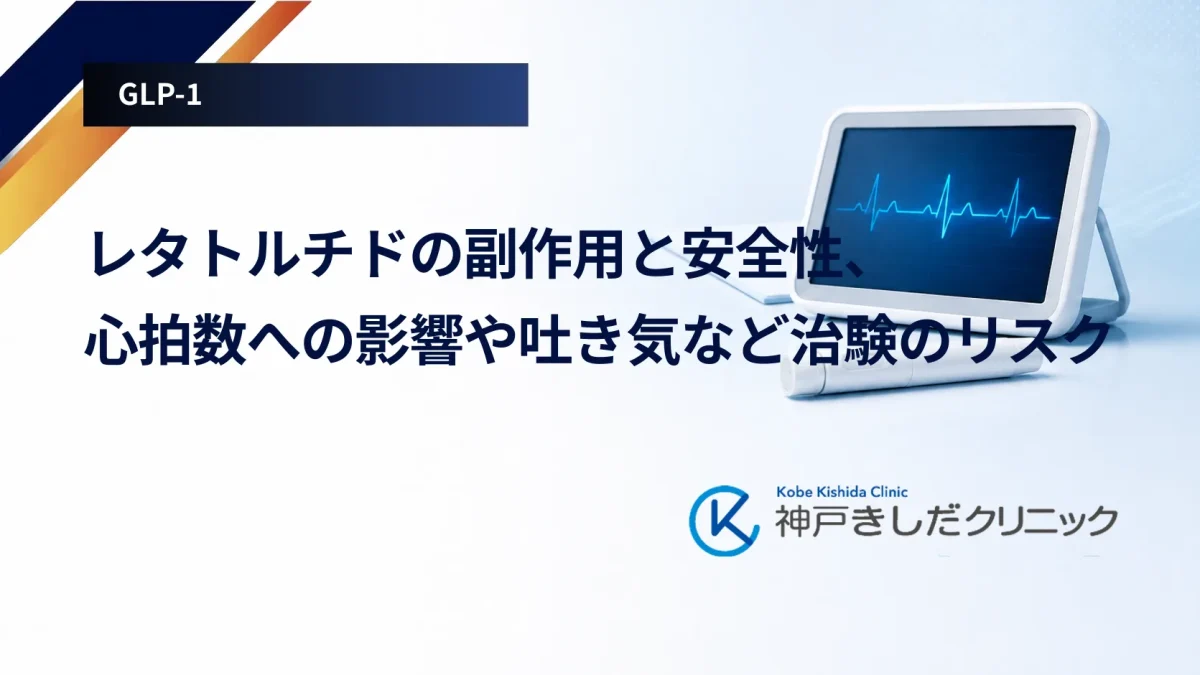 GLP-1

レタトルチドの副作用と安全性、心拍数への影響や吐き気など治験のリスク

Kobe Kishida Clinic
神戸きしだクリニック